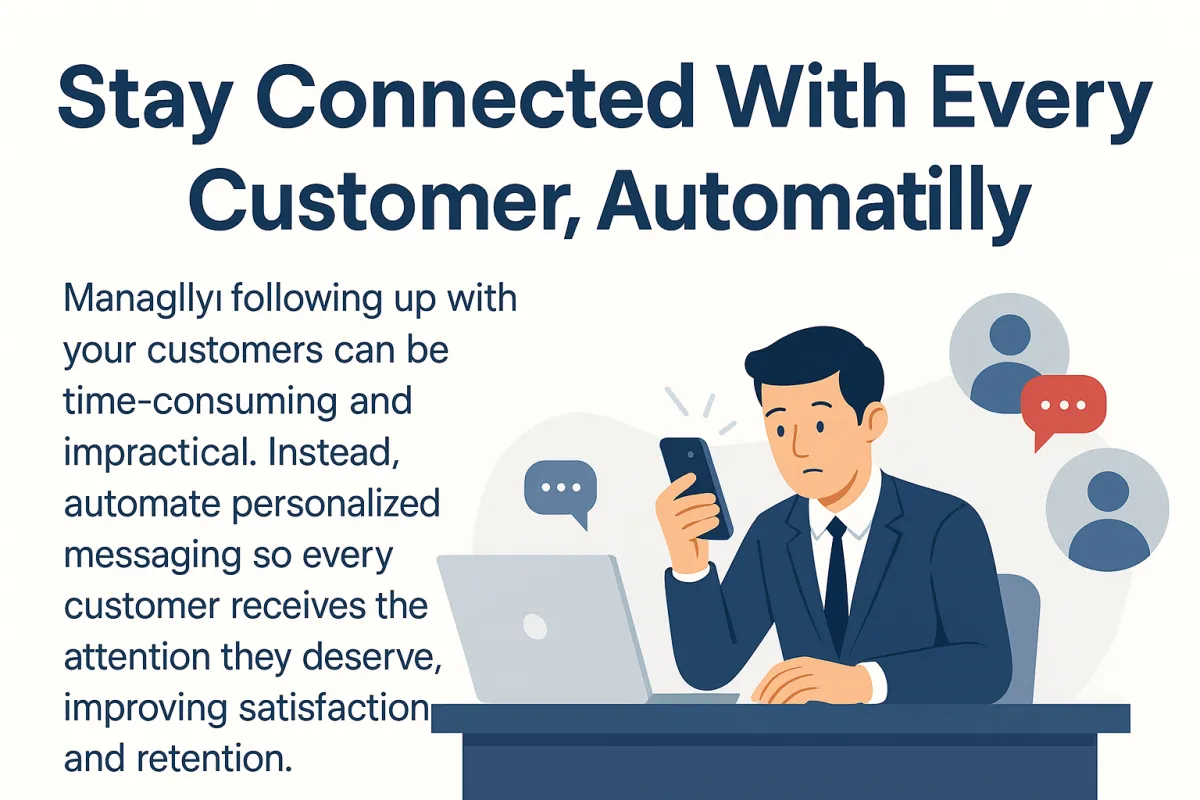 Stay Connected With Every Customer, Automatilly

Managllyı following up with your customers can be time-consuming and impractical. Instead, automate personalized messaging so every customer receives the attention they deserve, improving satisfaction and retention.